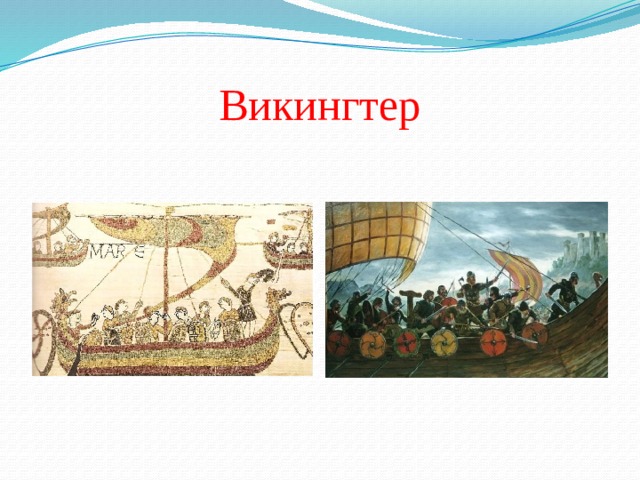 Викингтер

MARE